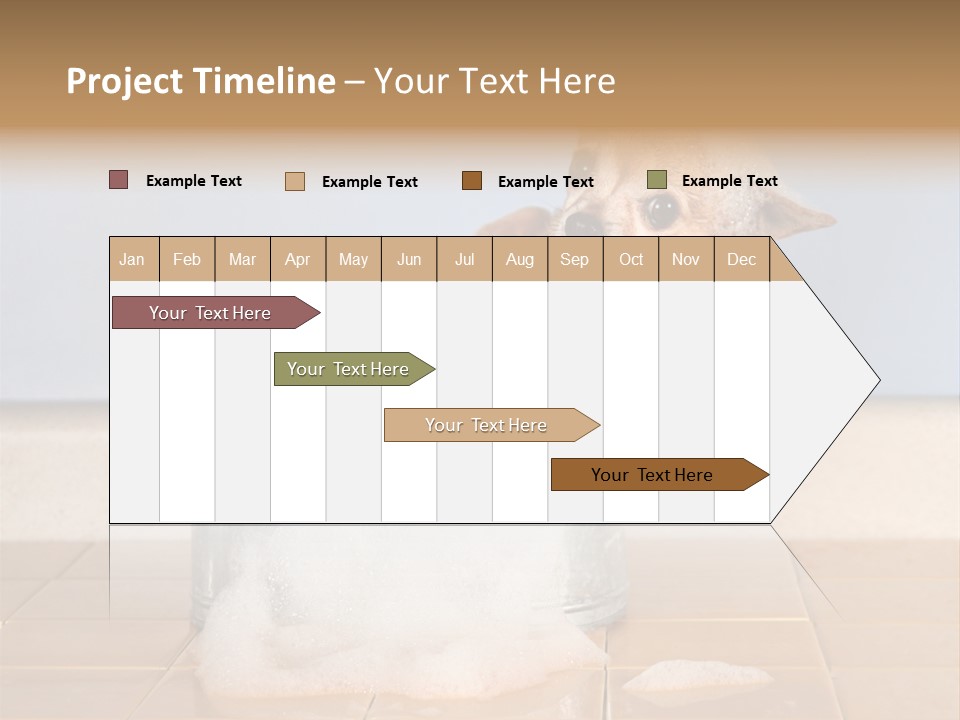 Project Timeline – Your Text Here

Example Text Example Text Example Text Example Text

| Jan | Feb | Mar | Apr | May | Jun | Jul | Aug | Sep | Oct | Nov | Dec |
|---|---|---|---|---|---|---|---|---|---|---|---|

Your Text Here

Your Text Here

Your Text Here

Your Text Here